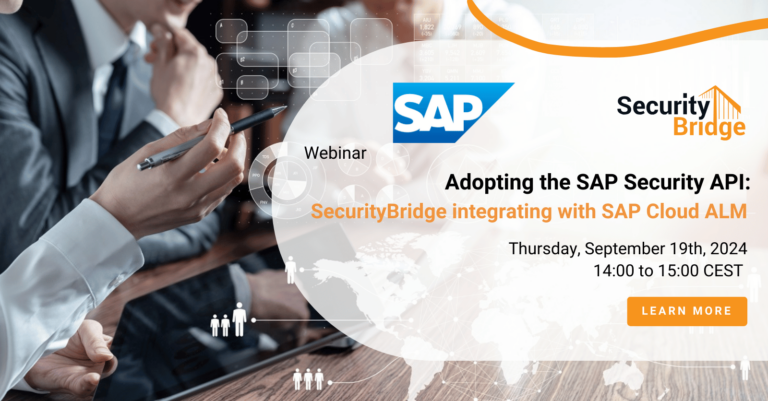 SAP

Security Bridge

Webinar

Adopting the SAP Security API:
SecurityBridge integrating with SAP Cloud ALM

Thursday, September 19th, 2024
14:00 to 15:00 CEST

LEARN MORE